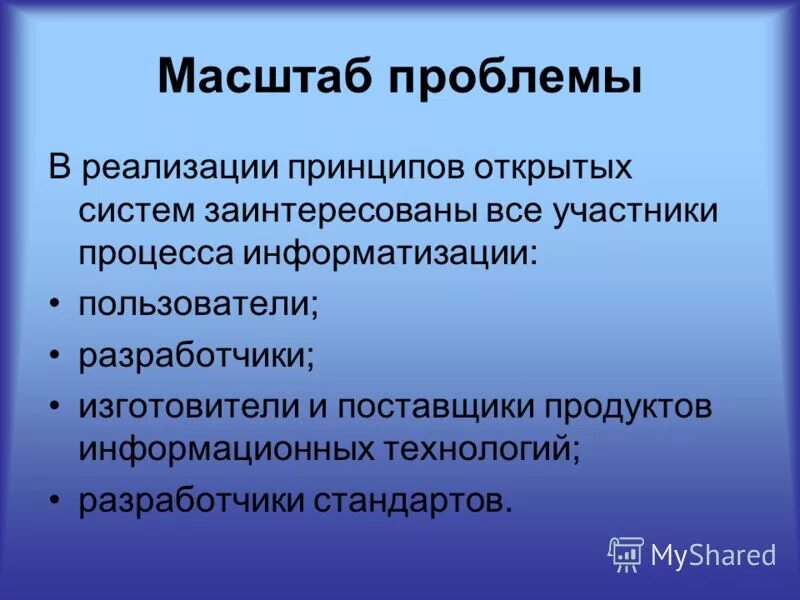 Масштаб проблемы

В реализации принципов открытых систем заинтересованы все участники процесса информатизации:

• пользователи;
• разработчики;
• изготовители и поставщики продуктов информационных технологий;
• разработчики стандартов.

MyShared